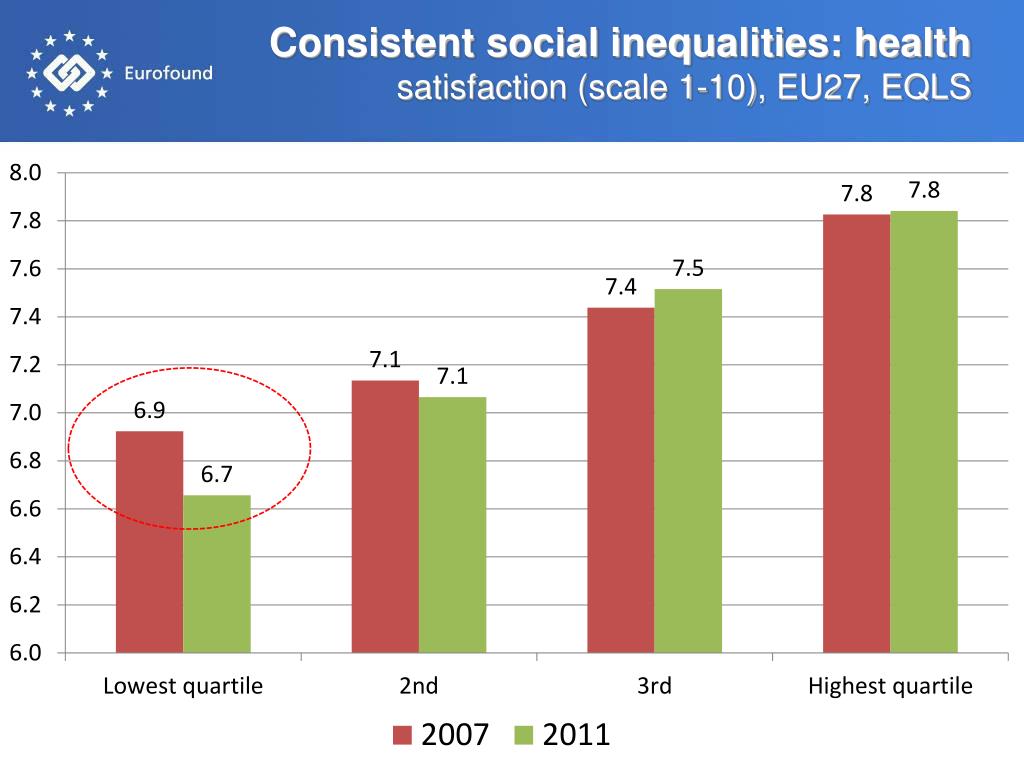 Eurofound

Consistent social inequalities: health satisfaction (scale 1-10), EU27, EQLS

8.0
7.8
7.6
7.4
7.2
7.0
6.8
6.6
6.4
6.2
6.0

6.9
6.7
7.1
7.1
7.4
7.5
7.8
7.8

Lowest quartile
2nd
3rd
Highest quartile

2007
2011